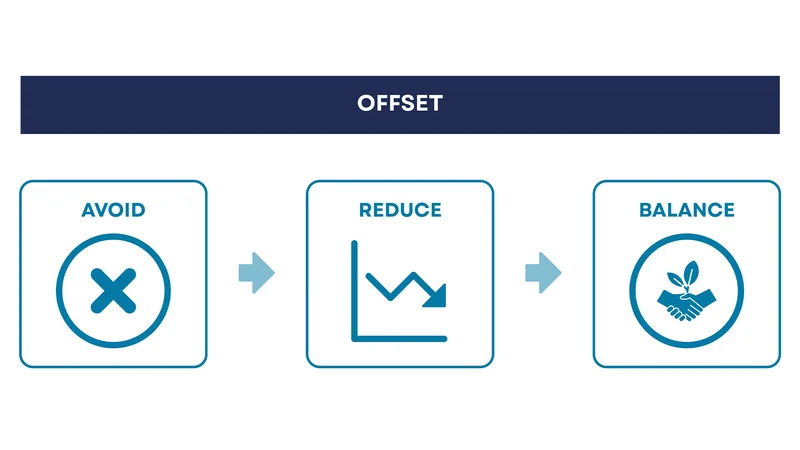 OFFSET

AVOID

REDUCE

BALANCE